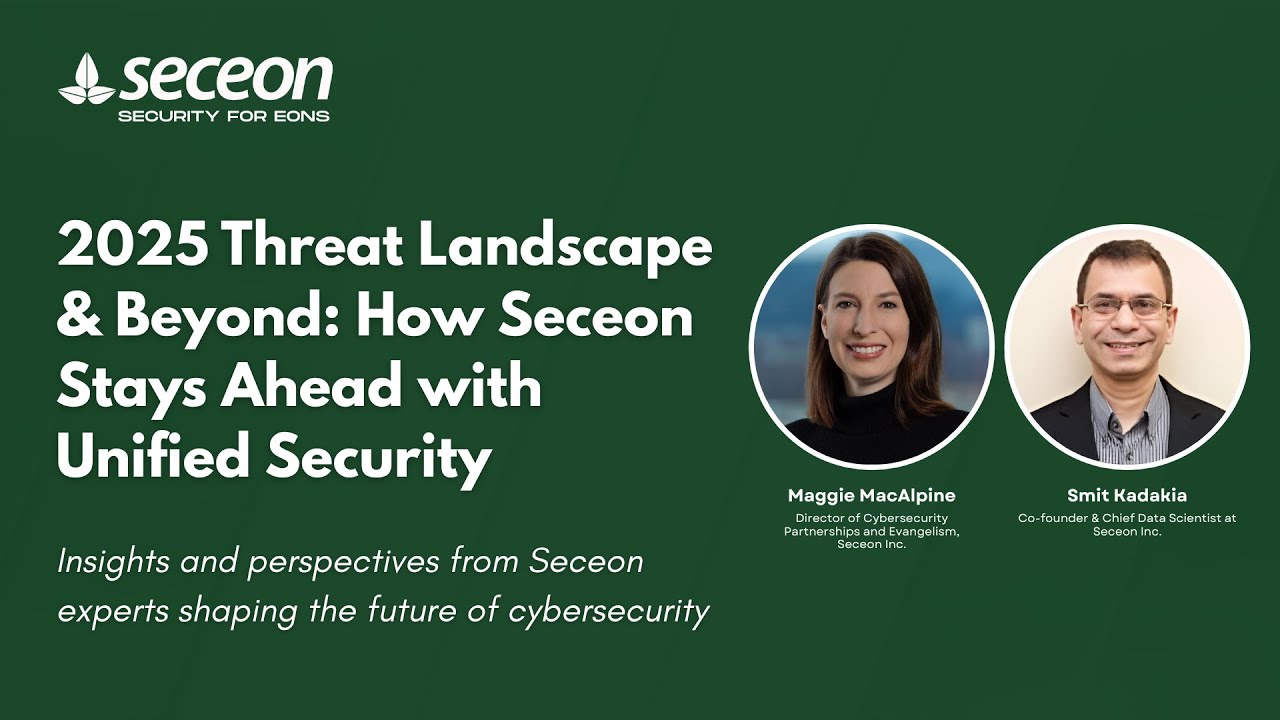 seceon
SECURITY FOR EONS

2025 Threat Landscape & Beyond: How Seceon Stays Ahead with Unified Security

Insights and perspectives from Seceon experts shaping the future of cybersecurity

Maggie MacAlpine
Director of Cybersecurity Partnerships and Evangelism, Seceon Inc.

Smit Kadakia
Co-founder & Chief Data Scientist at Seceon Inc.